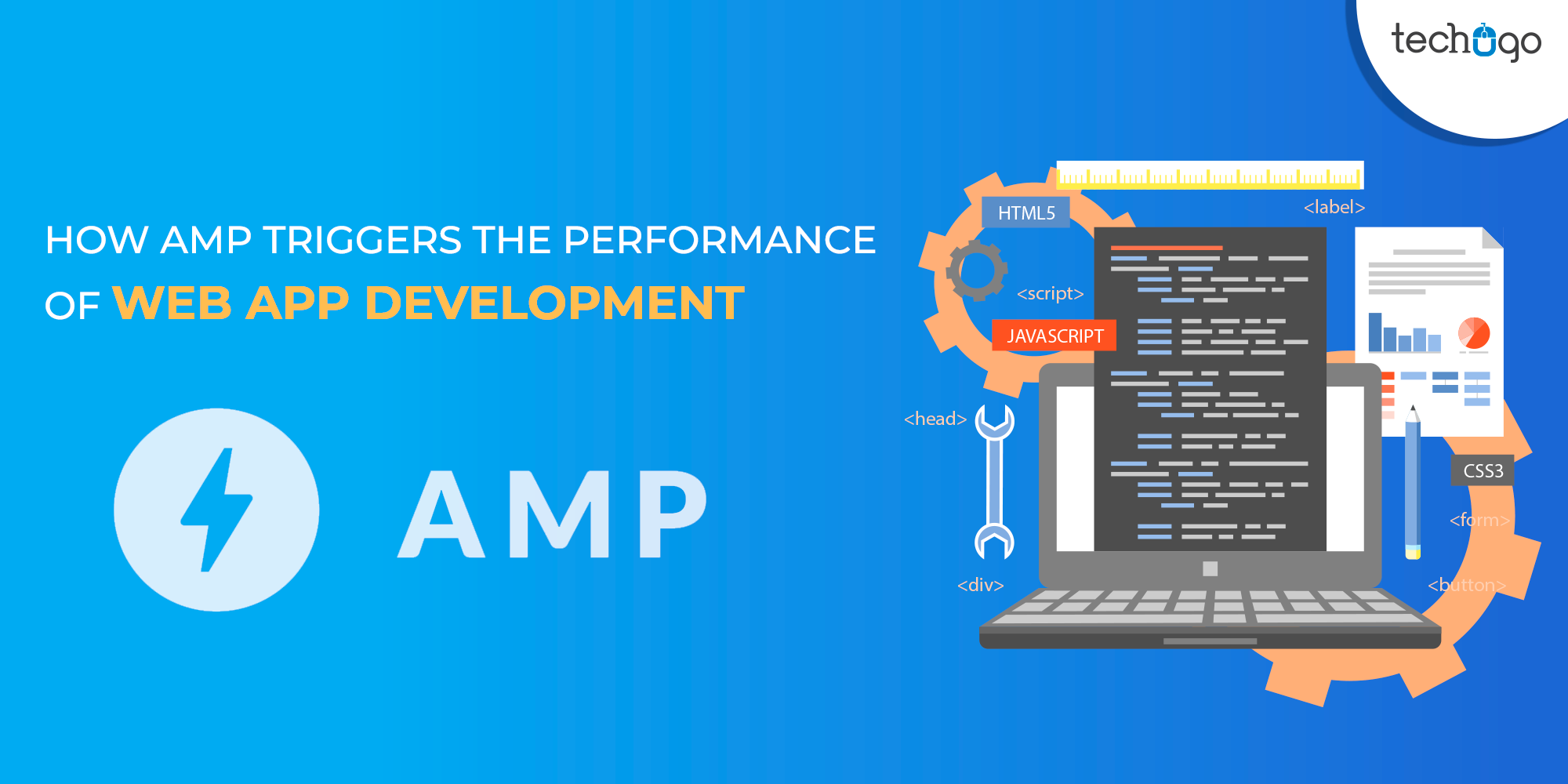 techugo

HOW AMP TRIGGERS THE PERFORMANCE OF WEB APP DEVELOPMENT

AMP

HTML5

<label>

<script>

JAVASCRIPT

<head>

CSS3

<form>

<div>

<button>